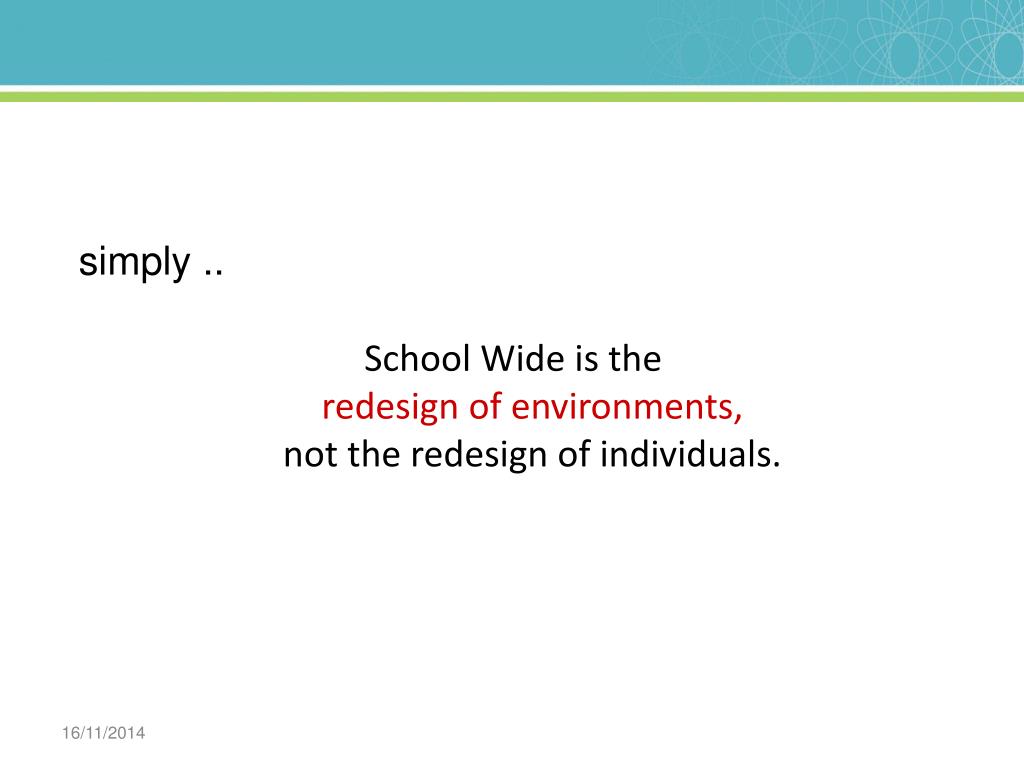 simply ..

School Wide is the
redesign of environments,
not the redesign of individuals.

16/11/2014